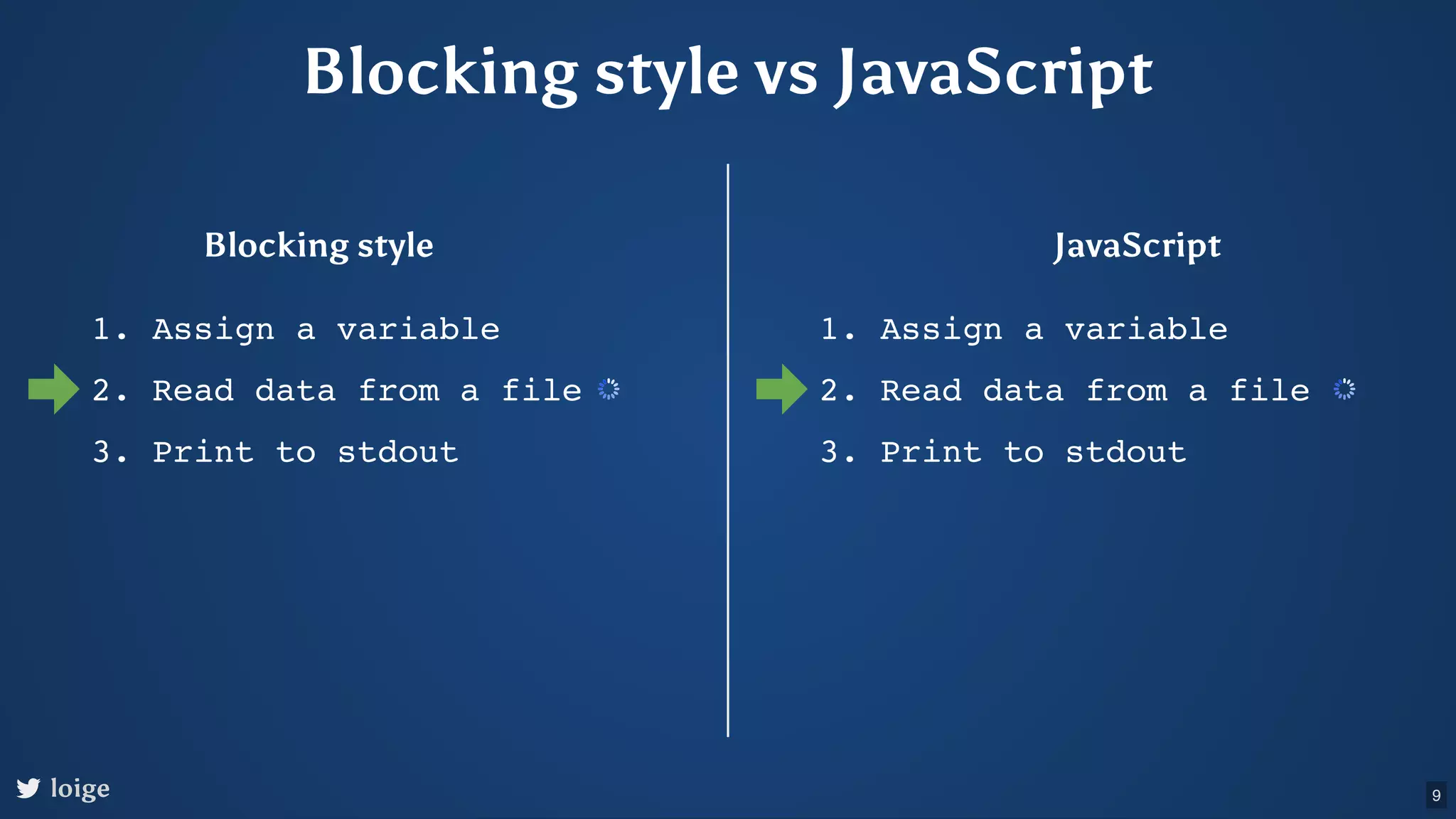 Blocking style vs JavaScript

Blocking style

1. Assign a variable
2. Read data from a file
3. Print to stdout

JavaScript

1. Assign a variable
2. Read data from a file
3. Print to stdout

loige

9